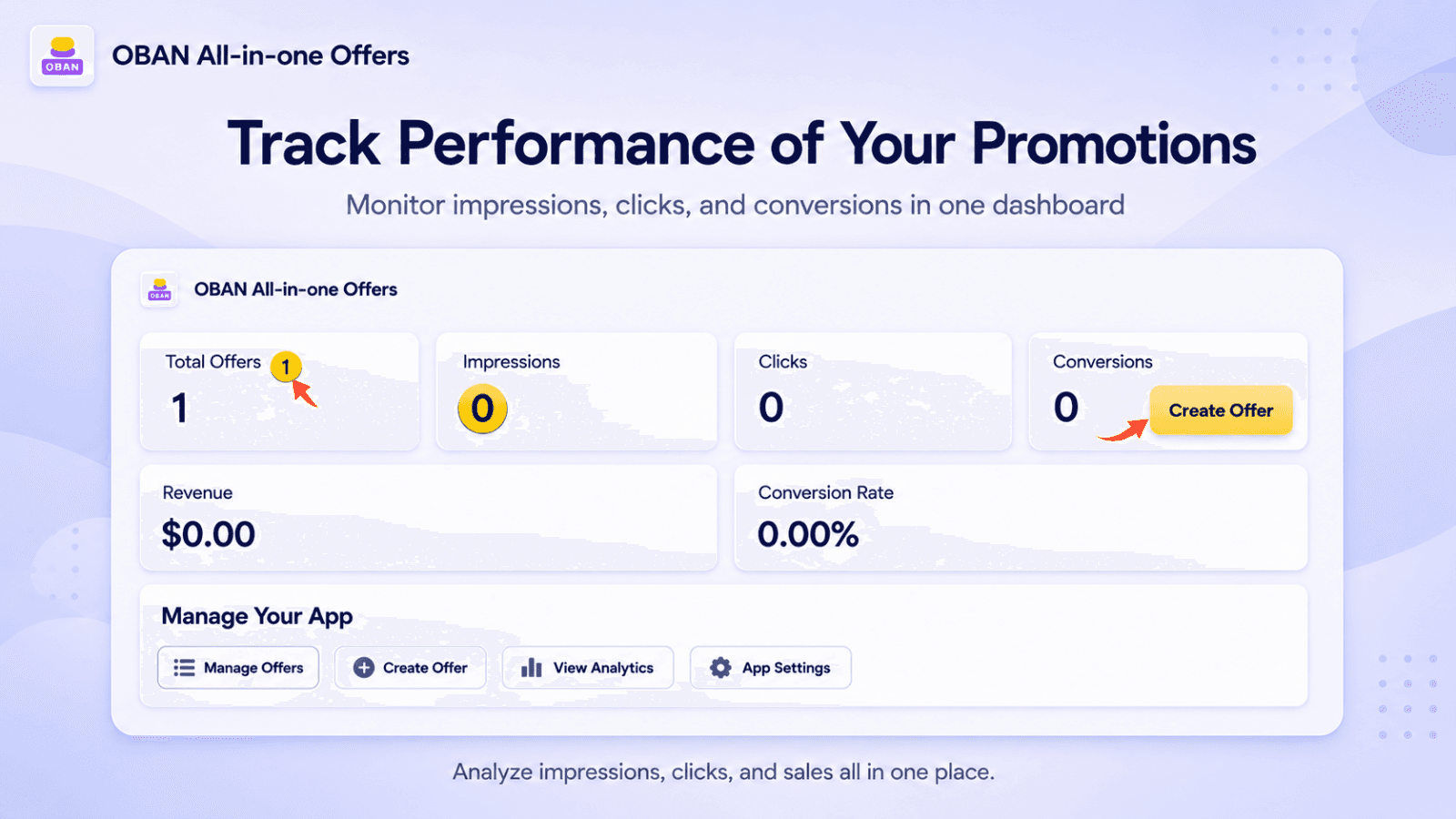 OBAN

OBAN All-in-one Offers

Track Performance of Your Promotions

Monitor impressions, clicks, and conversions in one dashboard

OBAN

OBAN All-in-one Offers

Total Offers 1
1

Impressions
0

Clicks
0

Conversions
0
Create Offer

Revenue
$0.00

Conversion Rate
0.00%

Manage Your App

Manage Offers
Create Offer
View Analytics
App Settings

Analyze impressions, clicks, and sales all in one place.